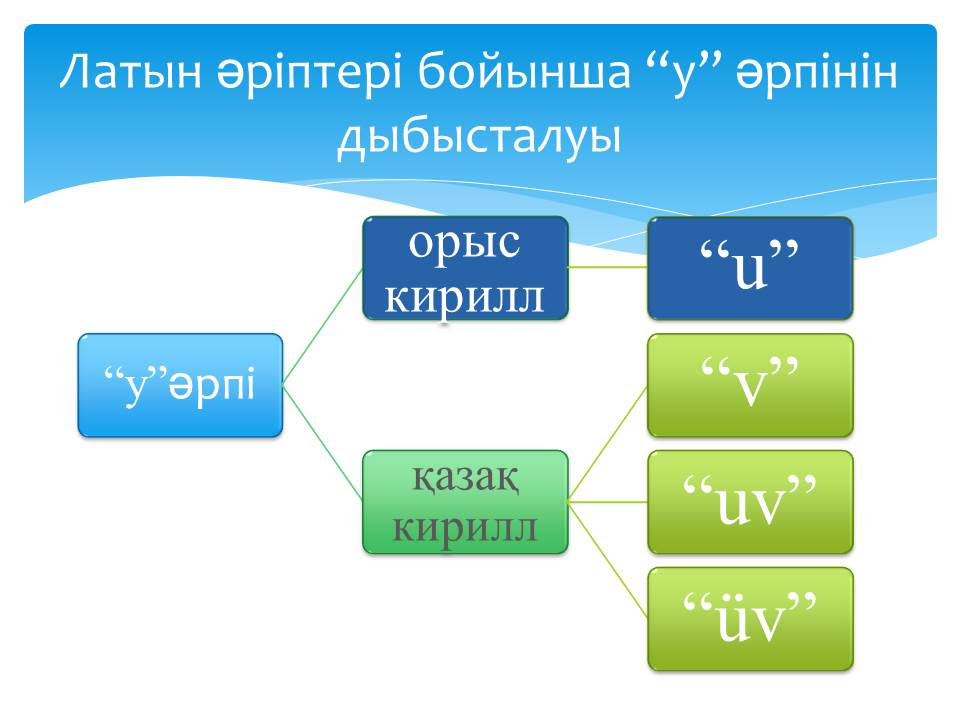 Латын әріптері бойынша “у” әрпінін дыбысталуы

“у”әрпі

орыс кирилл

“u”

қазақ кирилл

“v”

“uv”

“üv”